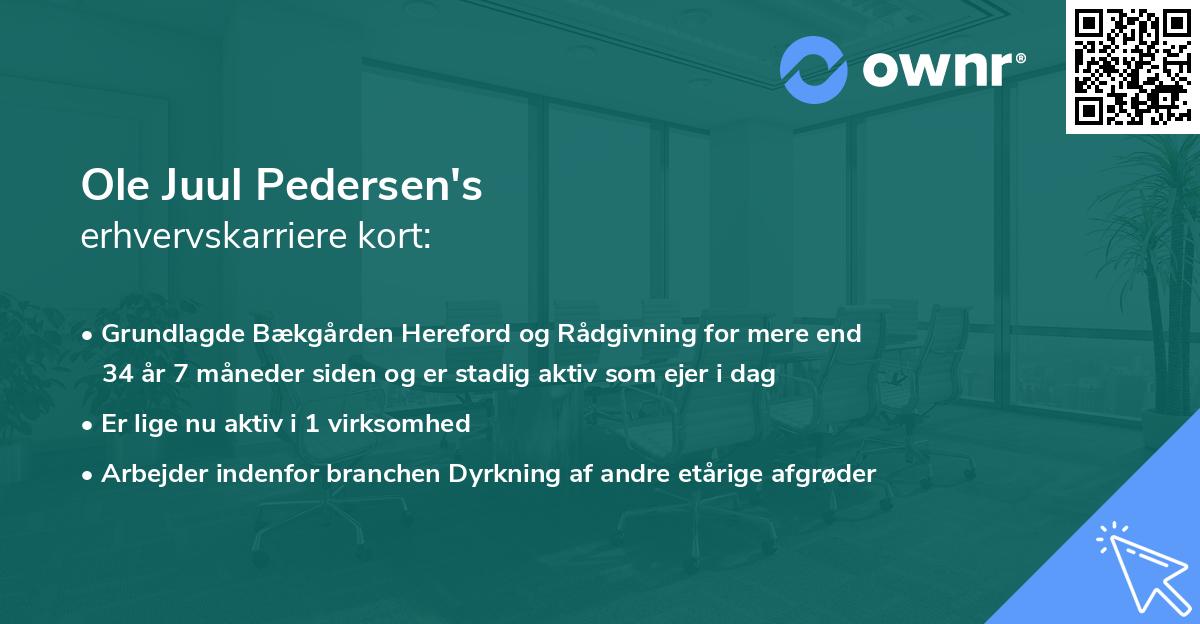 ownr®

Ole Juul Pedersen's
erhvervskarriere kort:

• Grundlagde Bækgården Hereford og Rådgivning for mere end 34 år 7 måneder siden og er stadig aktiv som ejer i dag

• Er lige nu aktiv i 1 virksomhed

• Arbejder indenfor branchen Dyrkning af andre etårige afgrøder